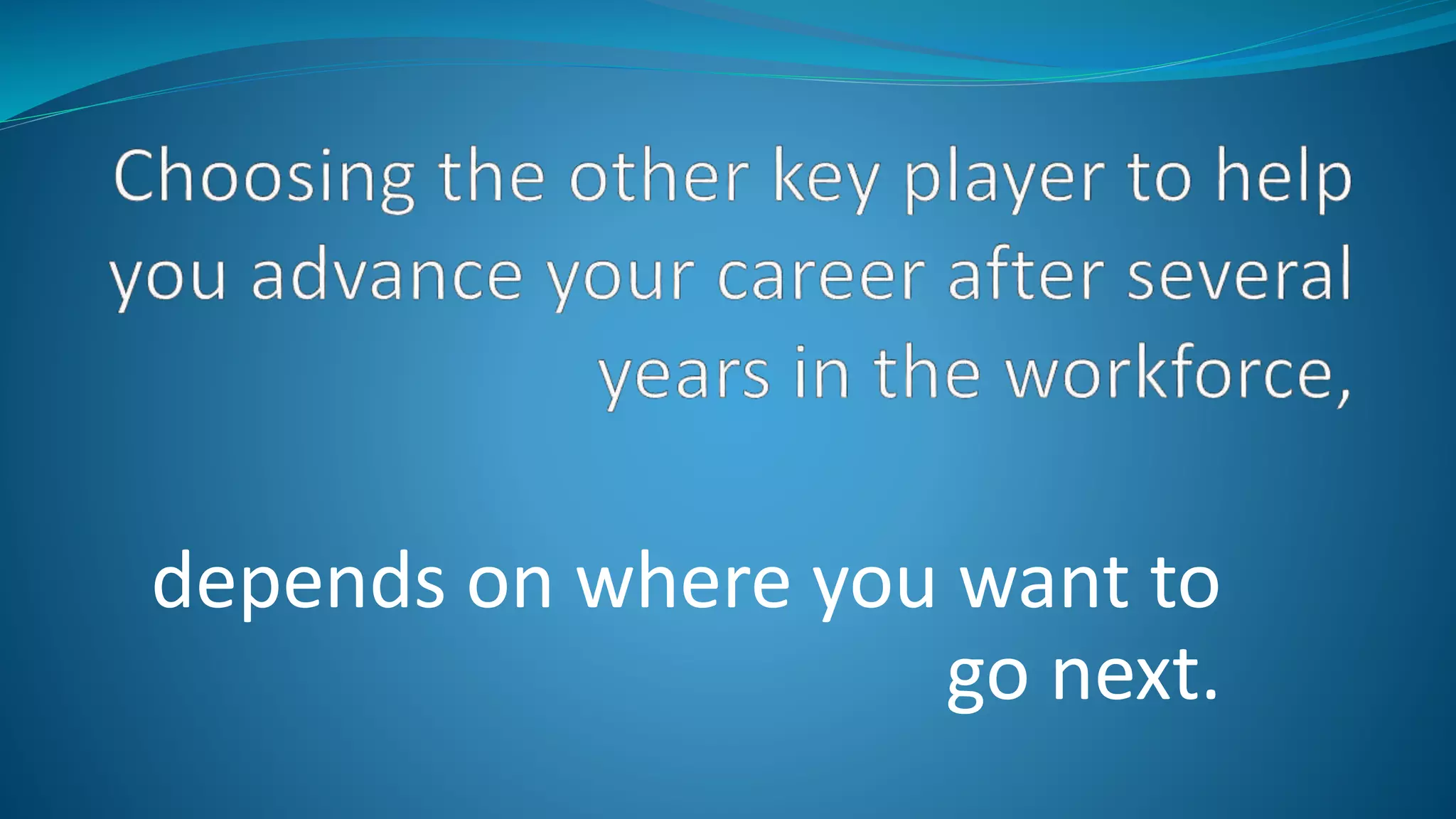 Choosing the other key player to help you advance your career after several years in the workforce,

depends on where you want to go next.